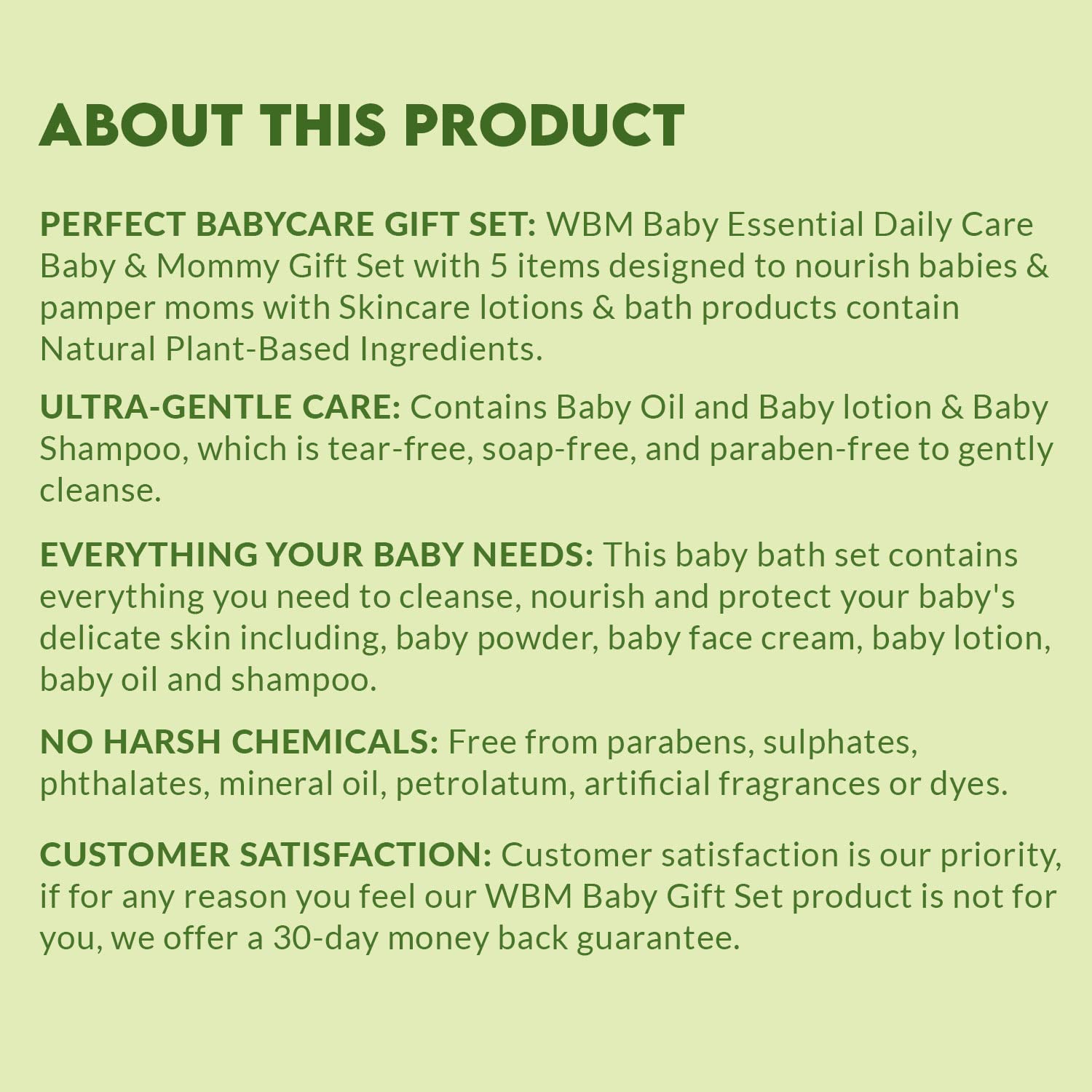 ABOUT THIS PRODUCT

PERFECT BABYCARE GIFT SET: WBM Baby Essential Daily Care Baby & Mommy Gift Set with 5 items designed to nourish babies & pamper moms with Skincare lotions & bath products contain Natural Plant-Based Ingredients.

ULTRA-GENTLE CARE: Contains Baby Oil and Baby lotion & Baby Shampoo, which is tear-free, soap-free, and paraben-free to gently cleanse.

EVERYTHING YOUR BABY NEEDS: This baby bath set contains everything you need to cleanse, nourish and protect your baby's delicate skin including, baby powder, baby face cream, baby lotion, baby oil and shampoo.

NO HARSH CHEMICALS: Free from parabens, sulphates, phthalates, mineral oil, petrolatum, artificial fragrances or dyes.

CUSTOMER SATISFACTION: Customer satisfaction is our priority, if for any reason you feel our WBM Baby Gift Set product is not for you, we offer a 30-day money back guarantee.